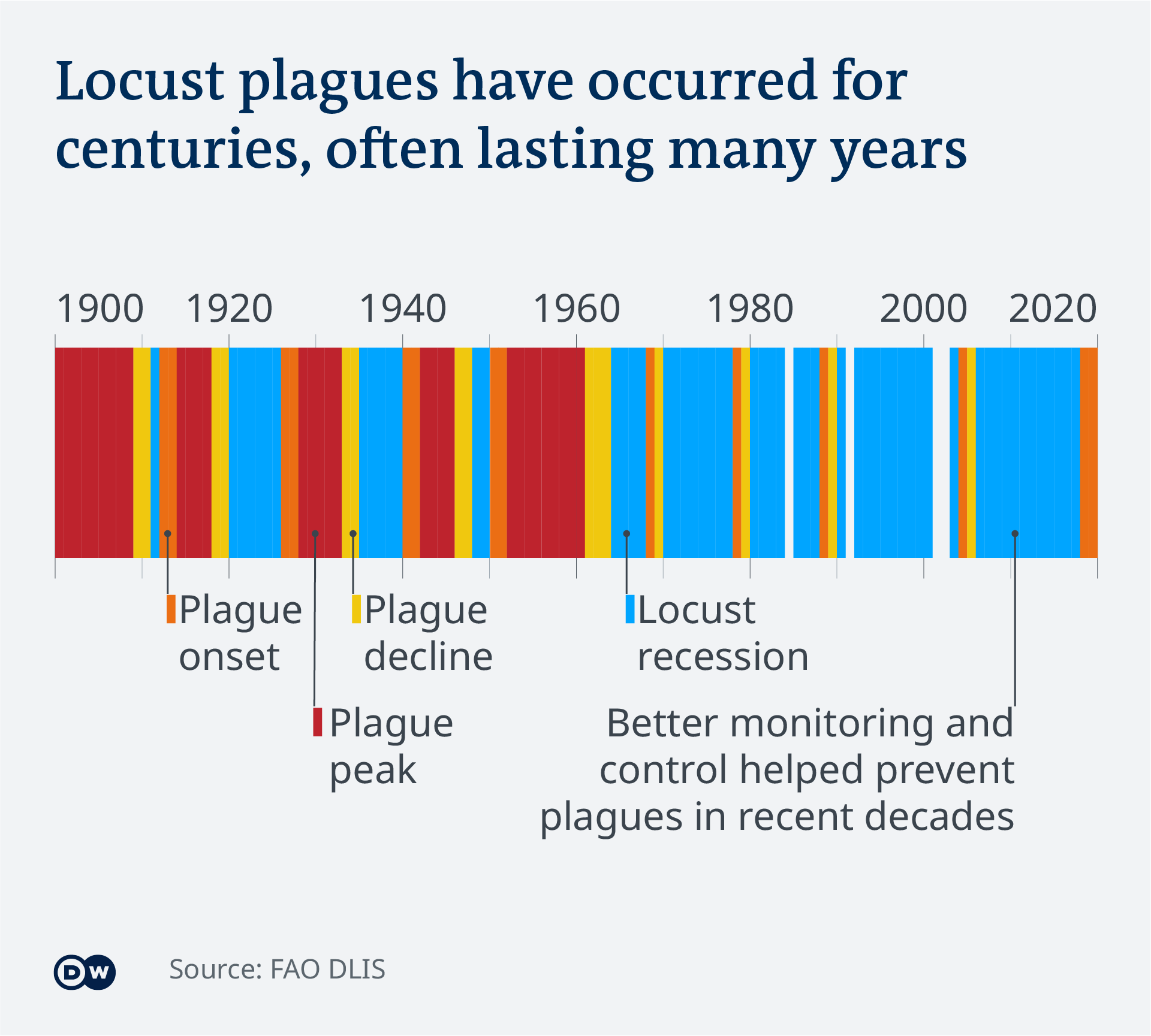 Locust plagues have occurred for centuries, often lasting many years

1900
1920
1940
1960
1980
2000
2020

Plague onset

Plague decline

Locust recession

Plague peak

Better monitoring and control helped prevent plagues in recent decades

DW

Source: FAO DLIS